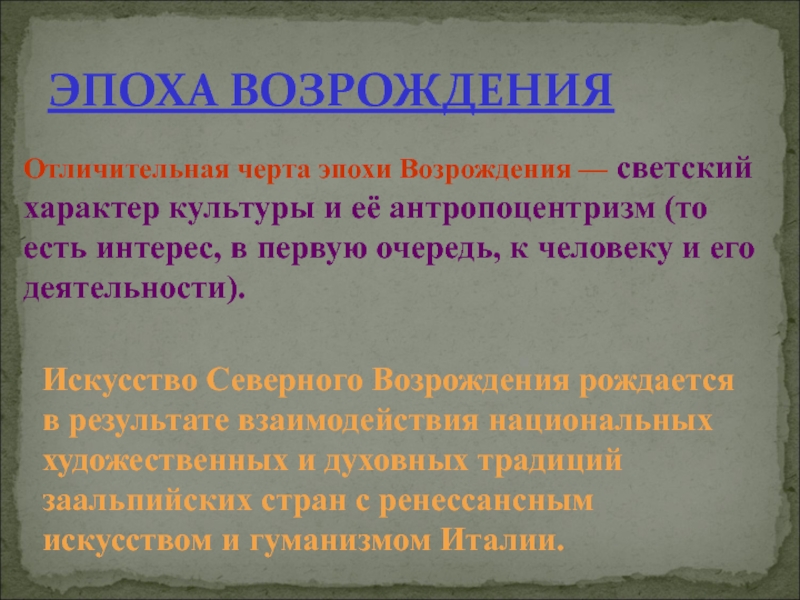 ЭПОХА ВОЗРОЖДЕНИЯ

Отличительная черта эпохи Возрождения — светский характер культуры и её антропоцентризм (то есть интерес, в первую очередь, к человеку и его деятельности).

Искусство Северного Возрождения рождается в результате взаимодействия национальных художественных и духовных традиций заальпийских стран с ренессансным искусством и гуманизмом Италии.